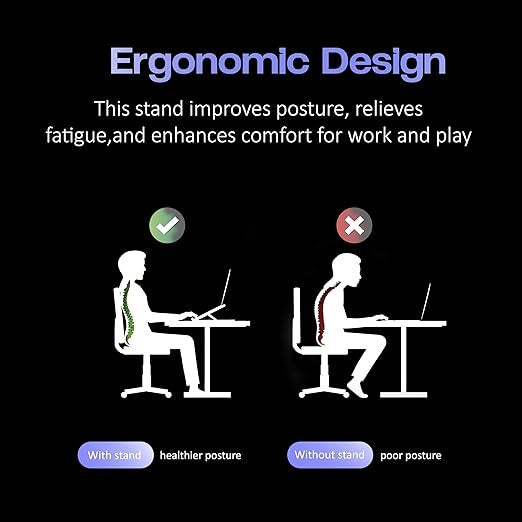 Ergonomic Design

This stand improves posture, relieves fatigue,and enhances comfort for work and play

With stand healthier posture

Without stand poor posture